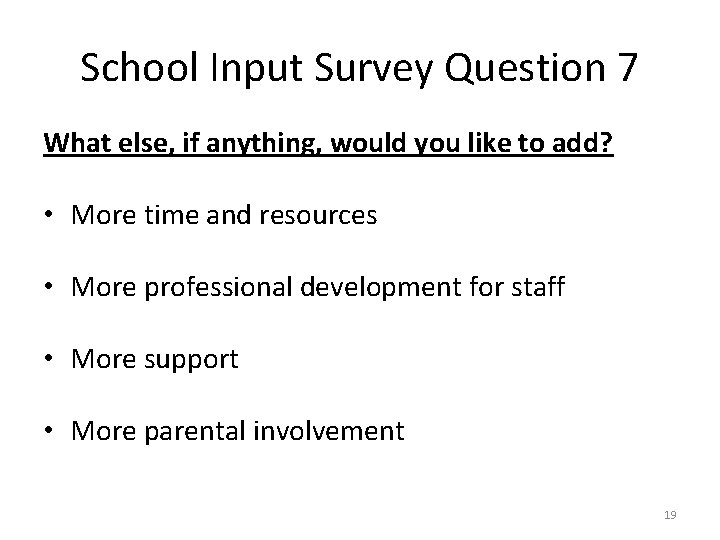 School Input Survey Question 7

What else, if anything, would you like to add?

• More time and resources

• More professional development for staff

• More support

• More parental involvement

19